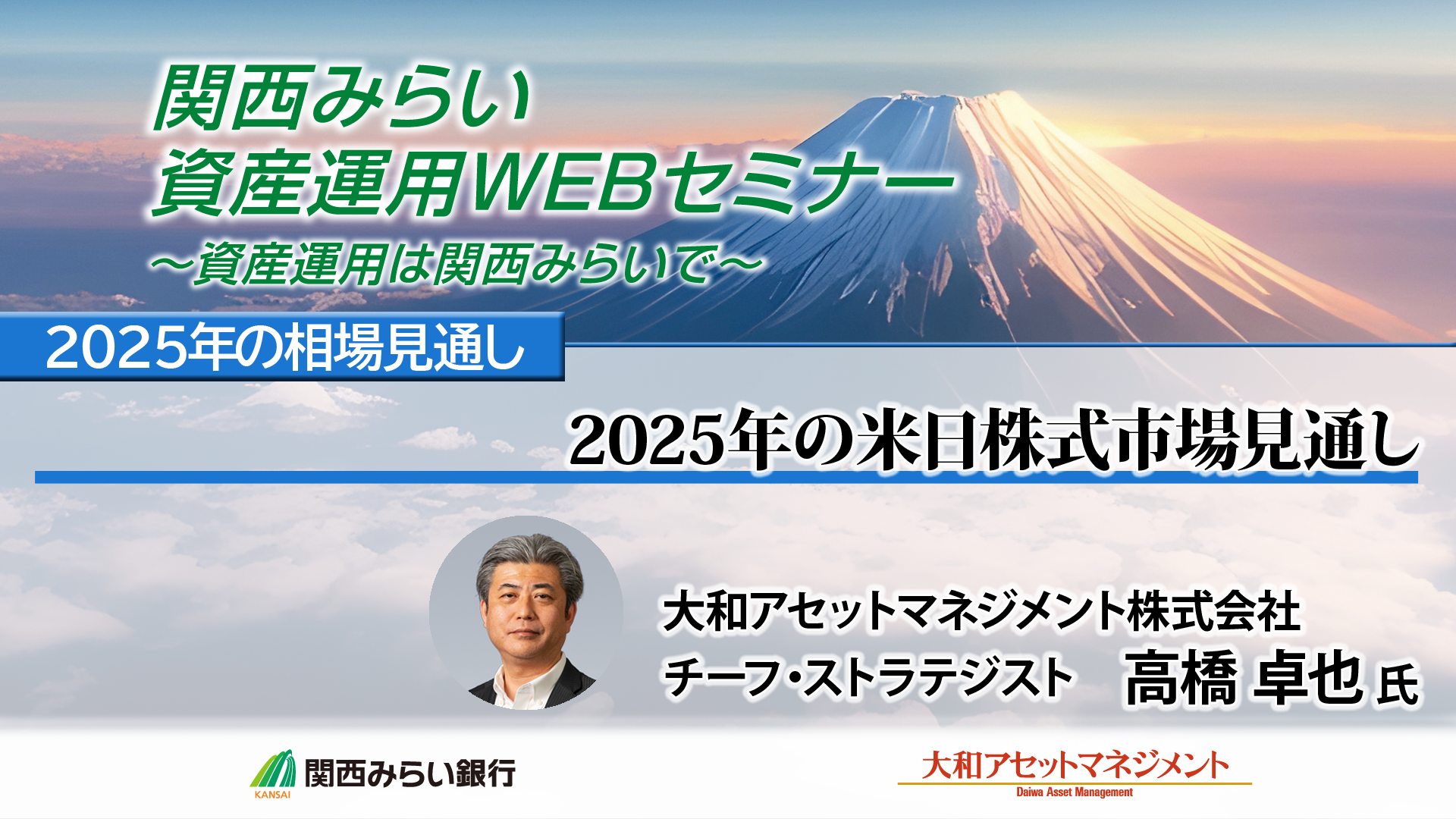 関西みらい
資産運用WEBセミナー
～資産運用は関西みらいで～

2025年の相場見通し

2025年の米日株式市場見通し

大和アセットマネジメント株式会社
チーフ・ストラテジスト　高橋 卓也 氏

KANSAI 関西みらい銀行

大和アセットマネジメント
Daiwa Asset Management